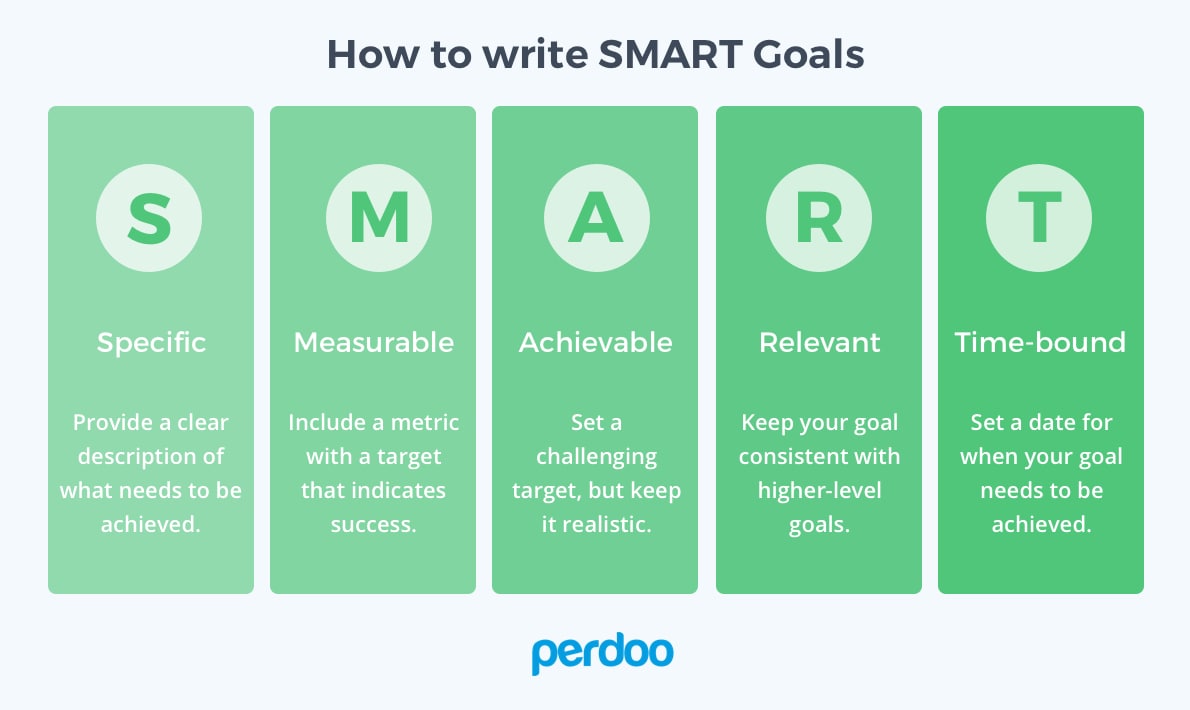 How to write SMART Goals

S

Specific

Provide a clear description of what needs to be achieved.

M

Measurable

Include a metric with a target that indicates success.

A

Achievable

Set a challenging target, but keep it realistic.

R

Relevant

Keep your goal consistent with higher-level goals.

T

Time-bound

Set a date for when your goal needs to be achieved.

perdoo